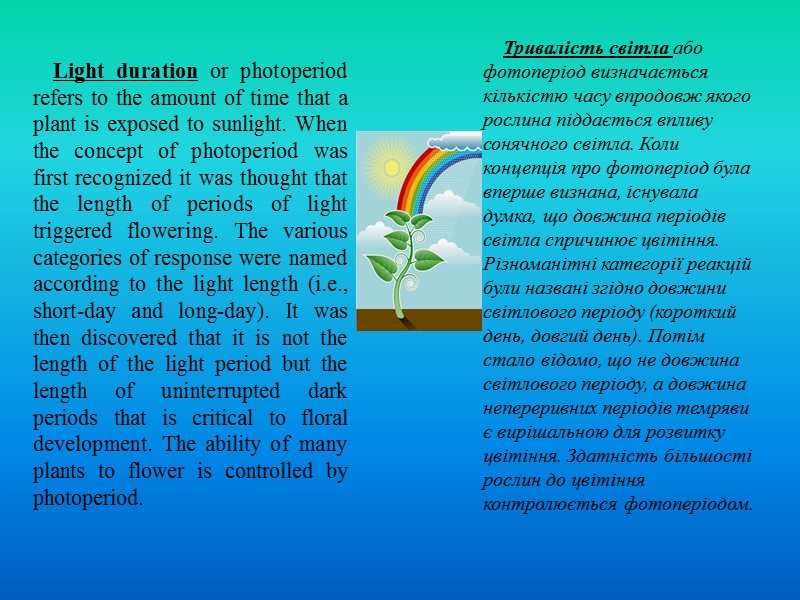 Light duration or photoperiod refers to the amount of time that a plant is exposed to sunlight. When the concept of photoperiod was first recognized it was thought that the length of periods of light triggered flowering. The various categories of response were named according to the light length (i.e., short-day and long-day). It was then discovered that it is not the length of the light period but the length of uninterrupted dark periods that is critical to floral development. The ability of many plants to flower is controlled by photoperiod.

Тривалість світла або фотоперіод визначається кількістю часу впродовж якого рослина піддається впливу сонячного світла. Коли концепція про фотоперіод була вперше визнана, існувала думка, що довжина періодів світла спричинює цвітіння. Різноманітні категорії реакцій були названі згідно довжини світлового періоду (короткий день, довгий день). Потім стало відомо, що не довжина світлового періоду, а довжина неперервних періодів темряви є вирішальною для розвитку цвітіння. Здатність більшості рослин до цвітіння контролюється фотоперіодом.